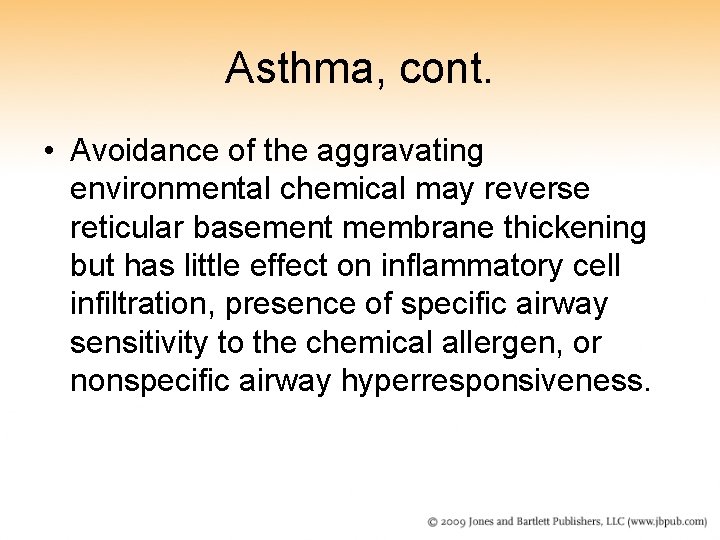 Asthma, cont.

• Avoidance of the aggravating environmental chemical may reverse reticular basement membrane thickening but has little effect on inflammatory cell infiltration, presence of specific airway sensitivity to the chemical allergen, or nonspecific airway hyperresponsiveness.

© 2009 Jones and Bartlett Publishers, LLC (www.jbpub.com)